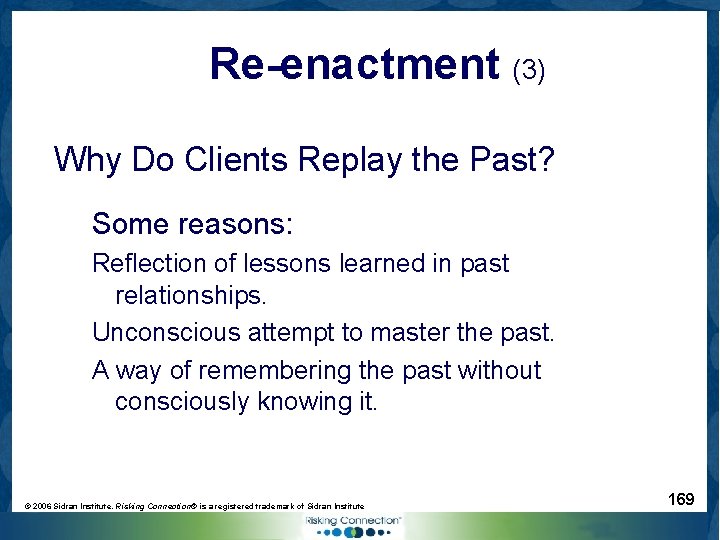 Re-enactment (3)

Why Do Clients Replay the Past?

Some reasons:

Reflection of lessons learned in past relationships.

Unconscious attempt to master the past.

A way of remembering the past without consciously knowing it.

© 2006 Sidran Institute. Risking Connection® is a registered trademark of Sidran Institute

169

Risking Connection™